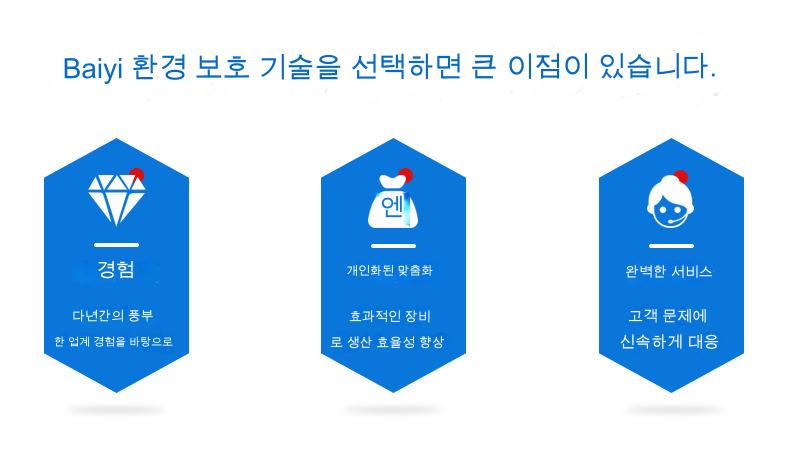 Baiyi 환경 보호 기술을 선택하면 큰 이점이 있습니다.

경험

다년간의 풍부
한 업계 경험을 바탕으로

엔

개인화된 맞춤화

효과적인 장비
로 생산 효율성 향상

완벽한 서비스

고객 문제에
신속하게 대응